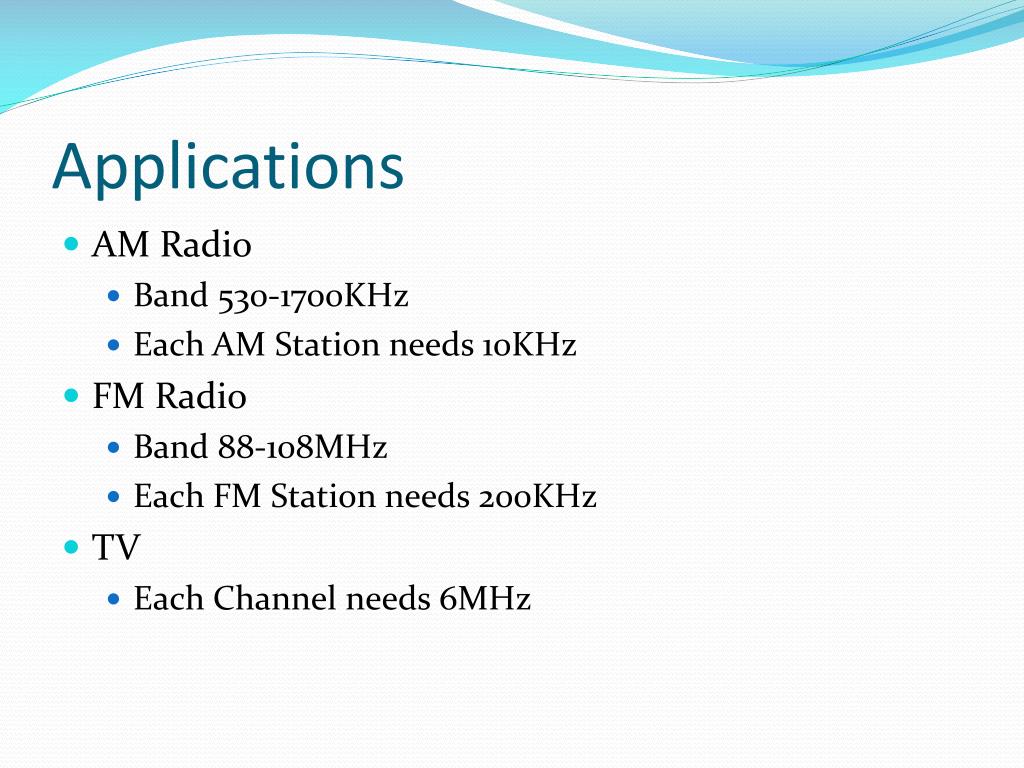 Applications

- AM Radio
  - Band 530-1700KHz
  - Each AM Station needs 10KHz
- FM Radio
  - Band 88-108MHz
  - Each FM Station needs 200KHz
- TV
  - Each Channel needs 6MHz